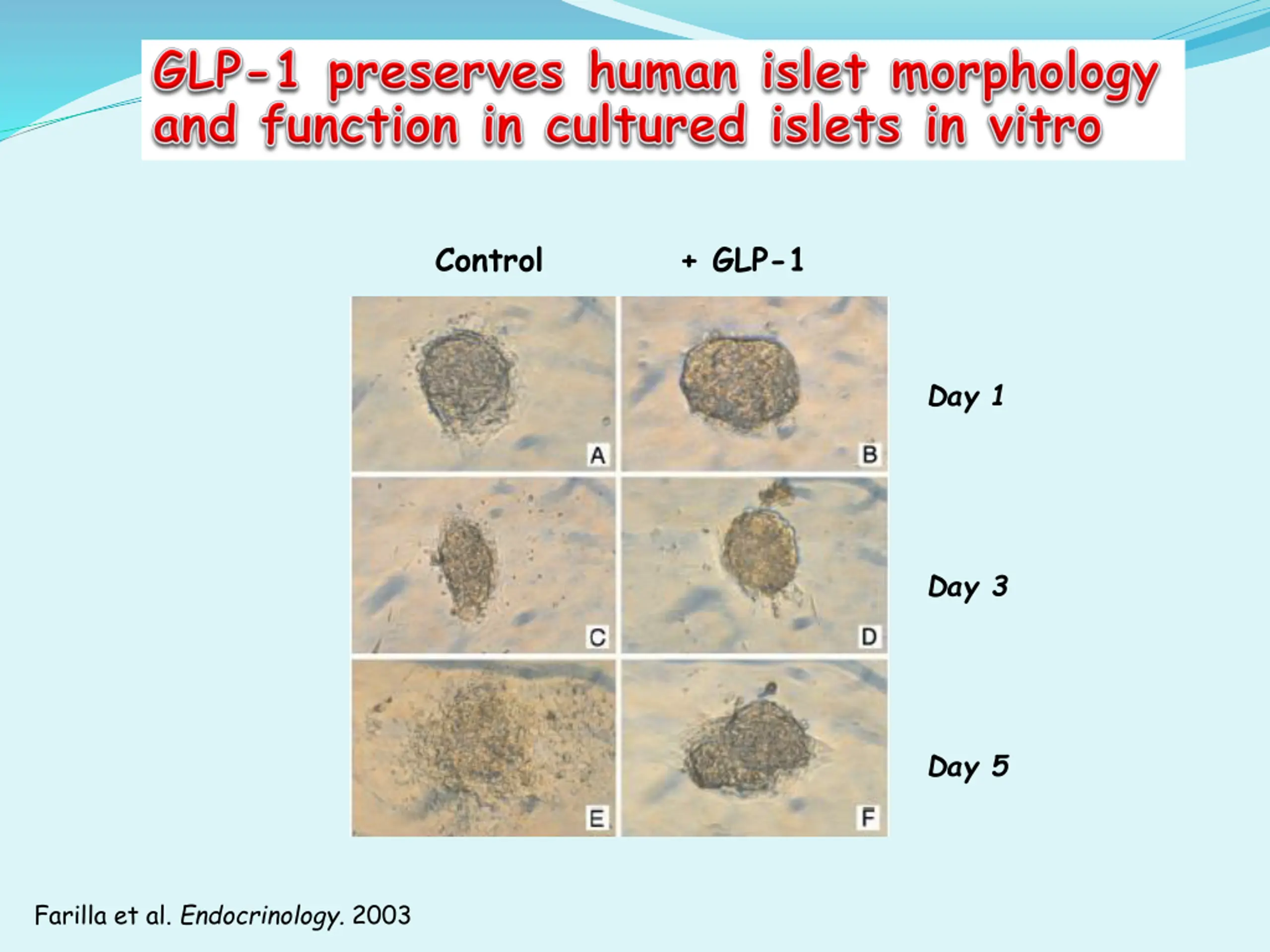 GLP-1 preserves human islet morphology and function in cultured islets in vitro

Control

+ GLP-1

A

B

Day 1

C

D

Day 3

E

F

Day 5

Farilla et al. Endocrinology. 2003